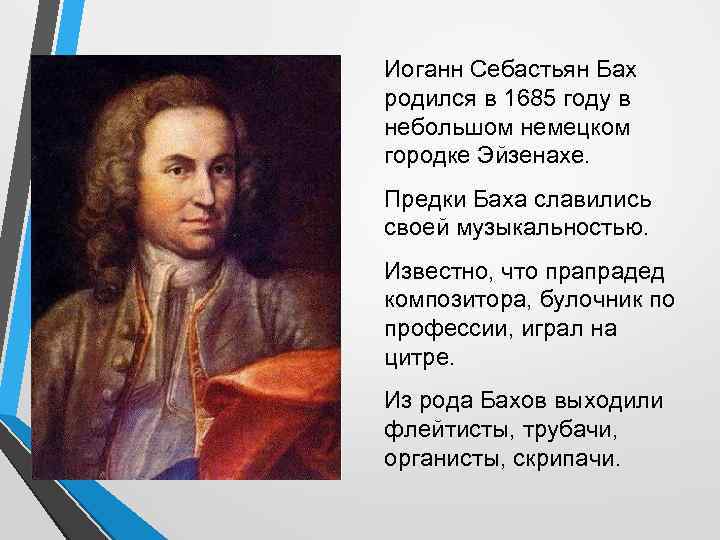 Иоганн Себастьян Бах родился в 1685 году в небольшом немецком городке Эйзенахе.

Предки Баха славились своей музыкальностью.

Известно, что прапрадед композитора, булочник по профессии, играл на цитре.

Из рода Бахов выходили флейтисты, трубачи, органисты, скрипачи.